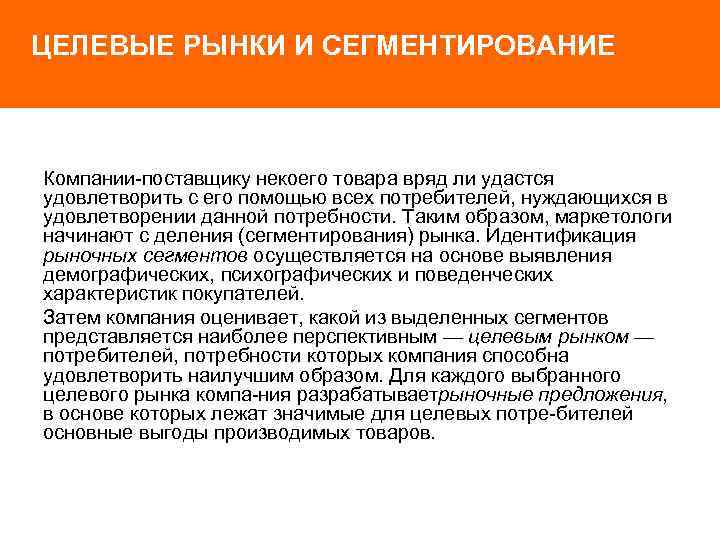 ЦЕЛЕВЫЕ РЫНКИ И СЕГМЕНТИРОВАНИЕ

Компании-поставщику некоего товара вряд ли удастся удовлетворить с его помощью всех потребителей, нуждающихся в удовлетворении данной потребности. Таким образом, маркетологи начинают с деления (сегментирования) рынка. Идентификация рыночных сегментов осуществляется на основе выявления демографических, психографических и поведенческих характеристик покупателей.

Затем компания оценивает, какой из выделенных сегментов представляется наиболее перспективным — целевым рынком — потребителей, потребности которых компания способна удовлетворить наилучшим образом. Для каждого выбранного целевого рынка компа-ния разрабатываетрыночные предложения, в основе которых лежат значимые для целевых потре-бителей основные выгоды производимых товаров.